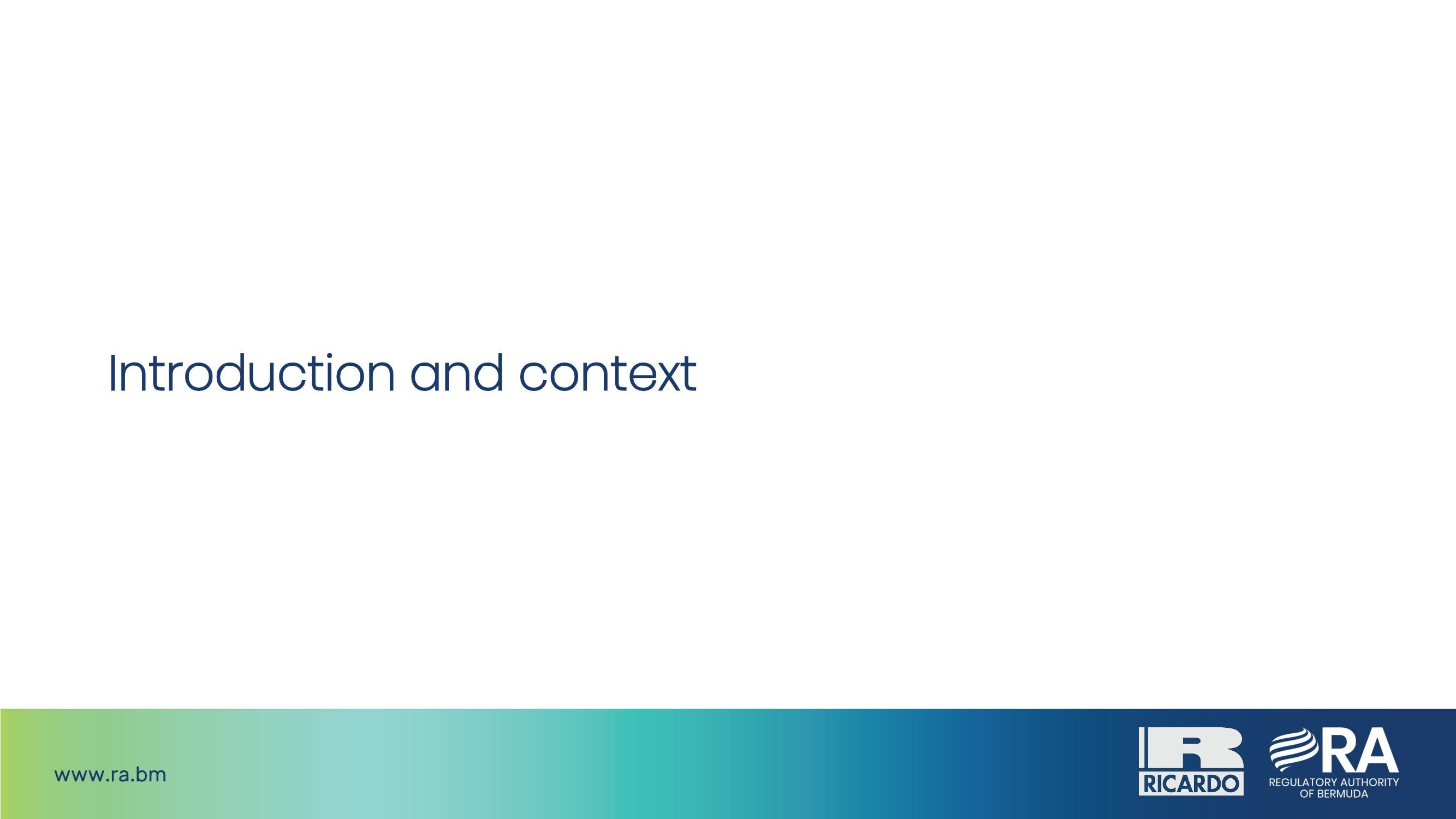 Introduction and context

www.ra.bm

RICARDO

RA
REGULATORY AUTHORITY OF BERMUDA